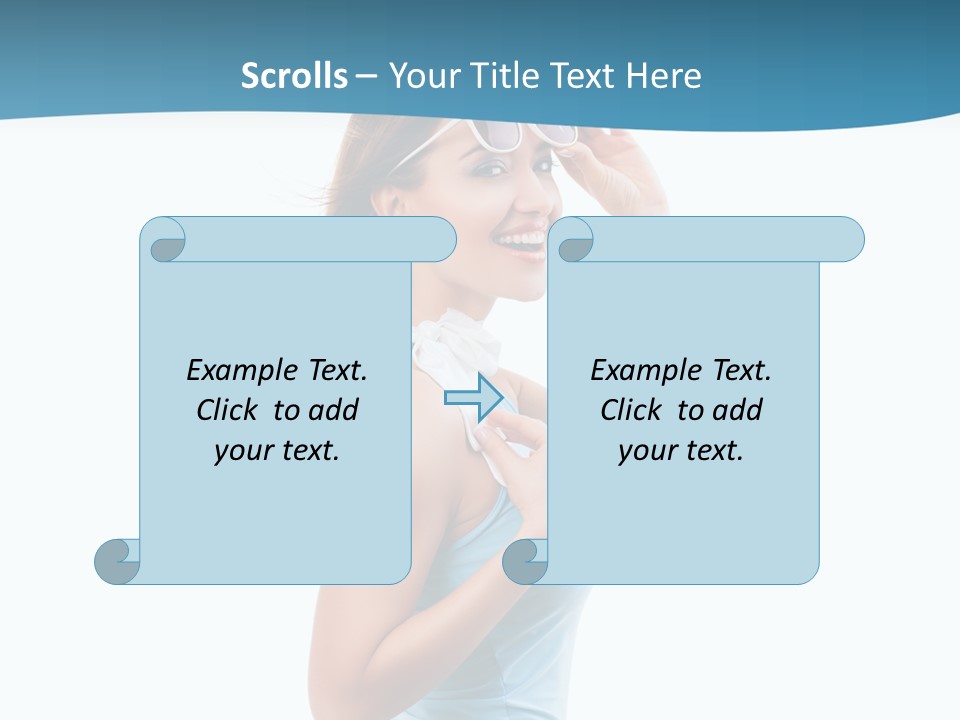 Scrolls – Your Title Text Here

Example Text. Click to add your text.

Example Text. Click to add your text.